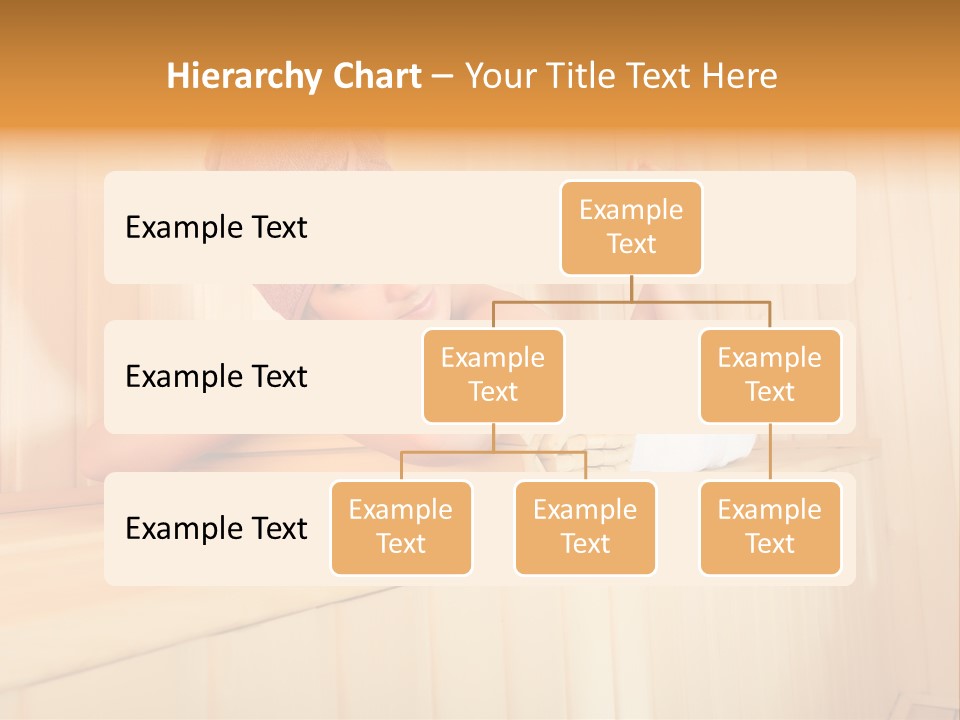 Hierarchy Chart – Your Title Text Here

Example Text

Example Text

Example Text

Example Text

Example Text

Example Text

Example Text

Example Text

Example Text